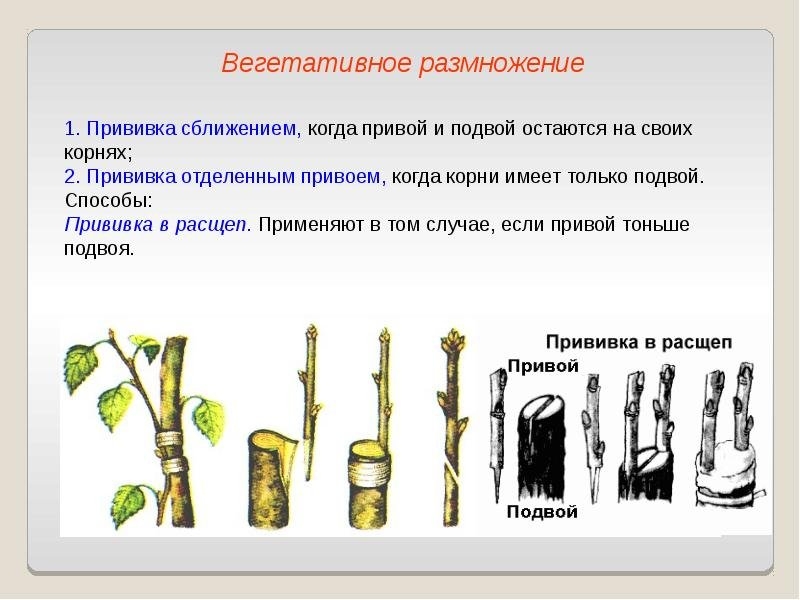 Вегетативное размножение

1. Прививка сближением, когда привой и подвой остаются на своих корнях;
2. Прививка отделенным привоем, когда корни имеет только подвой.
Способы:
Прививка в расщеп. Применяют в том случае, если привой тоньше подвоя.

Прививка в расщеп
Привой
Подвой